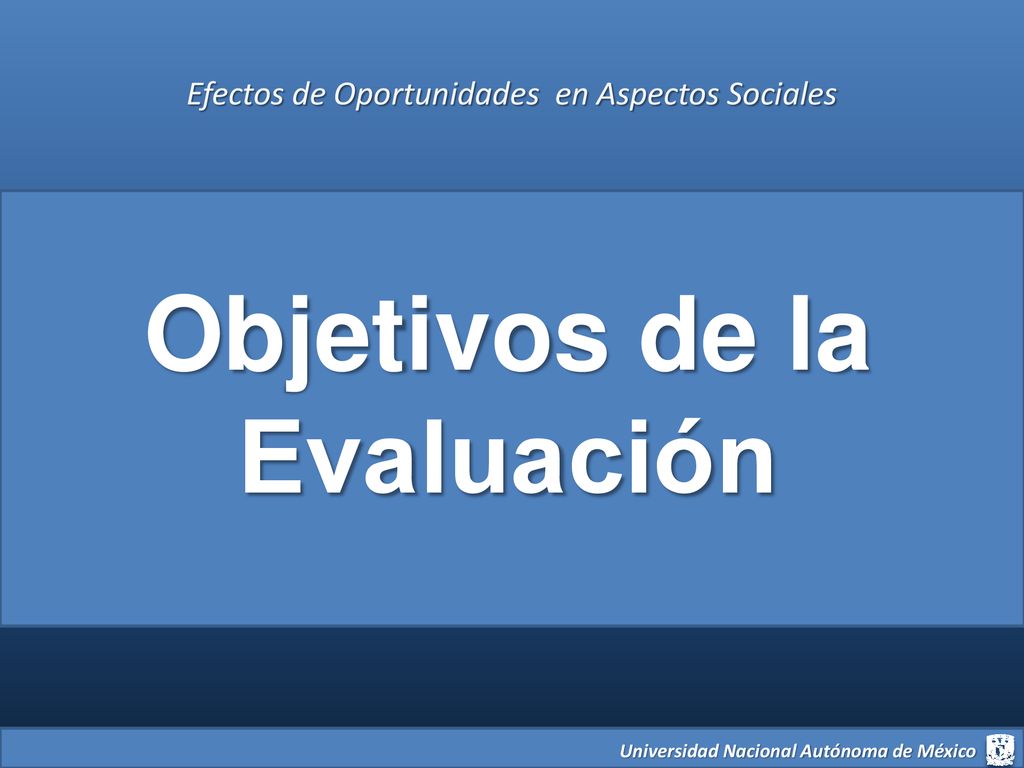 Efectos de Oportunidades en Aspectos Sociales

Objetivos de la Evaluación

Universidad Nacional Autónoma de México